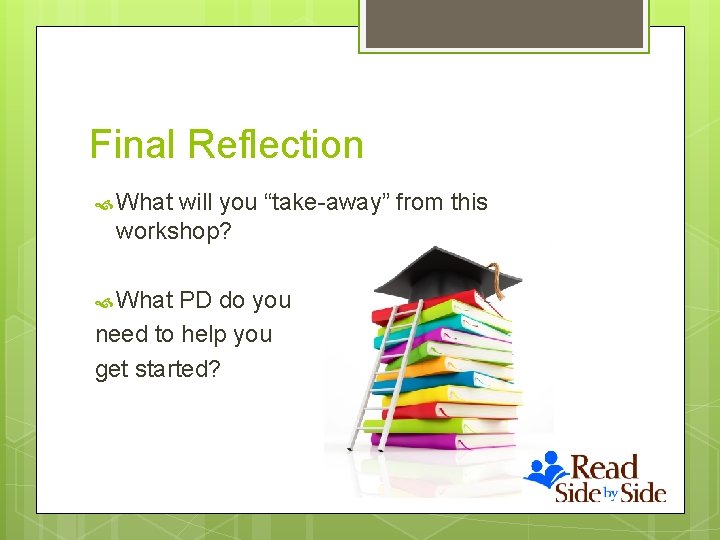 Final Reflection

What will you “take-away” from this workshop?

What PD do you need to help you get started?

Read Side by Side